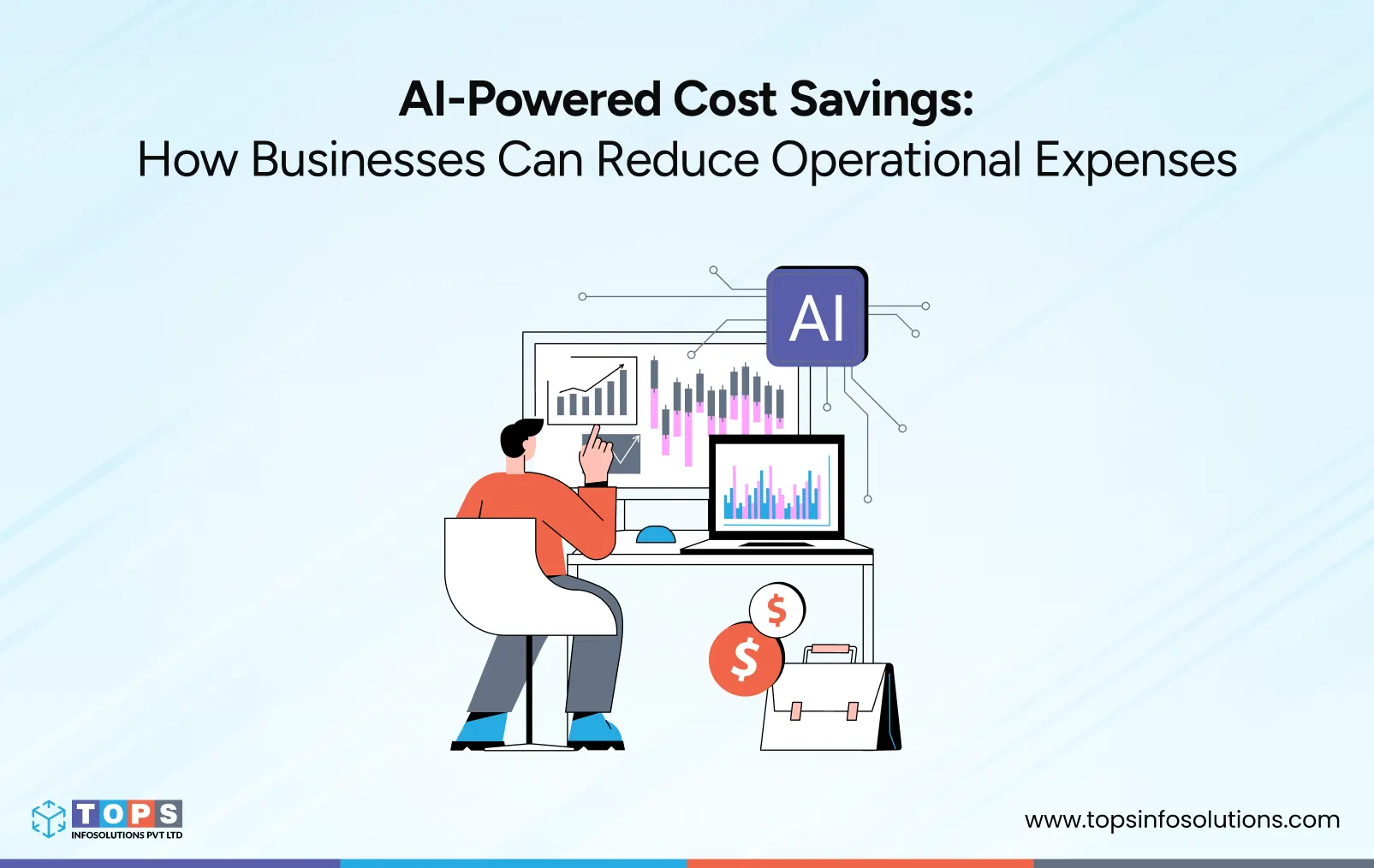 AI-Powered Cost Savings:
How Businesses Can Reduce Operational Expenses

AI

$

$

TOPS
INFOSOLUTIONS PVT LTD

www.topsinfosolutions.com